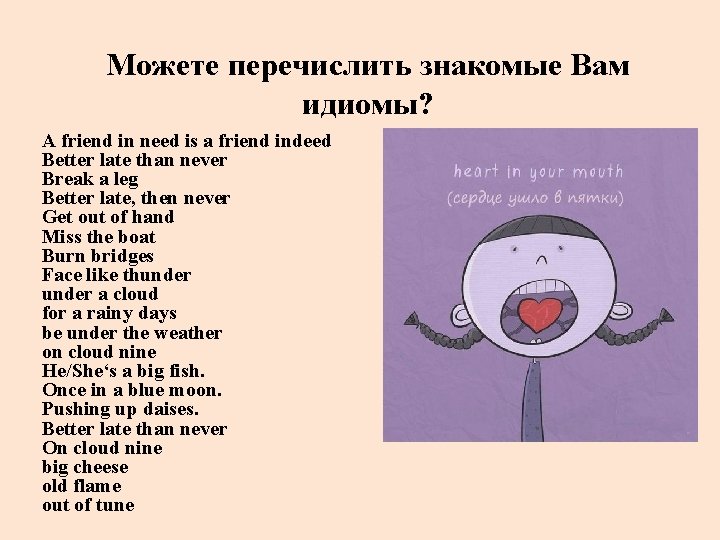 Можете перечислить знакомые Вам идиомы?

A friend in need is a friend indeed
Better late than never
Break a leg
Better late, then never
Get out of hand
Miss the boat
Burn bridges
Face like thunder
under a cloud
for a rainy days
be under the weather
on cloud nine
He/She‘s a big fish.
Once in a blue moon.
Pushing up daises.
Better late than never
On cloud nine
big cheese
old flame
out of tune

heart in your mouth
(сердце ушло в пятки)